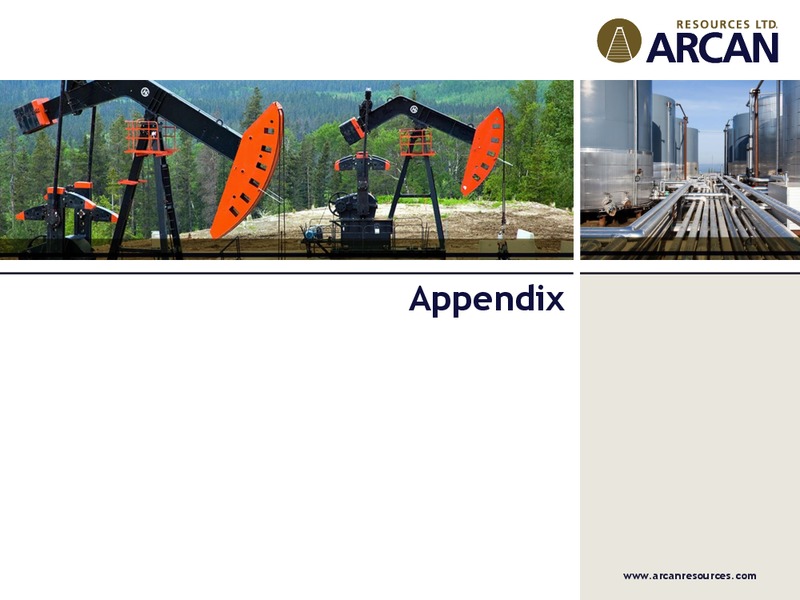 RESOURCES LTD.
ARCAN

Appendix

www.arcanresources.com